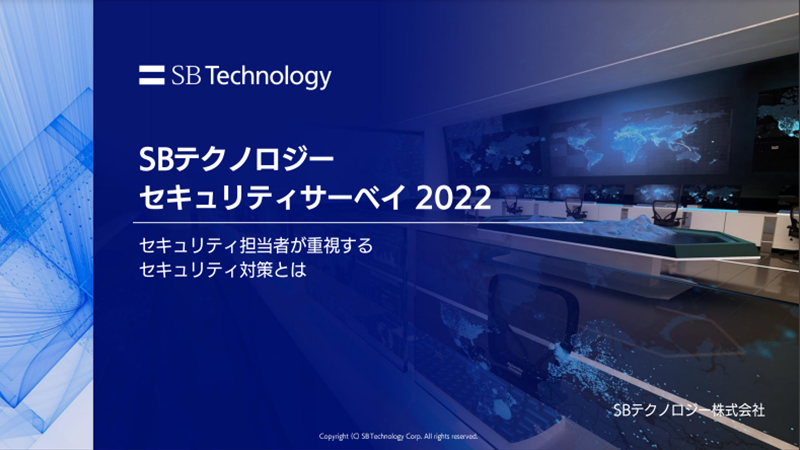 SB Technology

SBテクノロジー
セキュリティサーベイ 2022

セキュリティ担当者が重視する
セキュリティ対策とは

SBテクノロジー株式会社

Copyright (C) SB Technology Corp. All rights reserved.